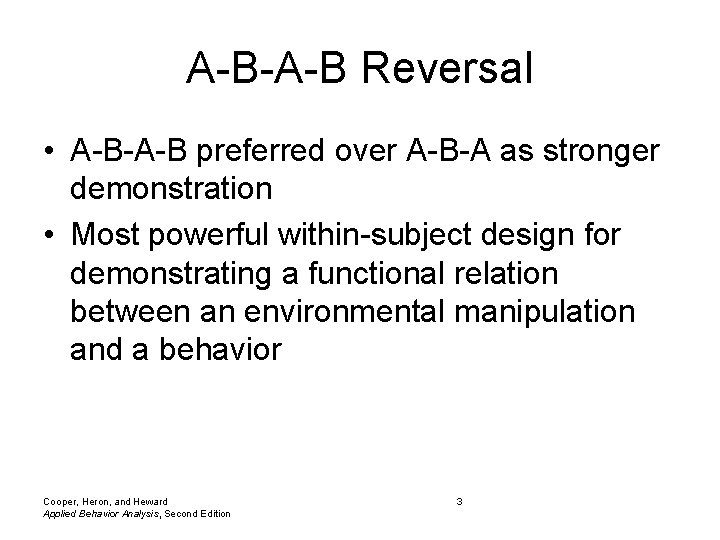 A-B-A-B Reversal

• A-B-A-B preferred over A-B-A as stronger demonstration

• Most powerful within-subject design for demonstrating a functional relation between an environmental manipulation and a behavior

Cooper, Heron, and Heward
Applied Behavior Analysis, Second Edition

3